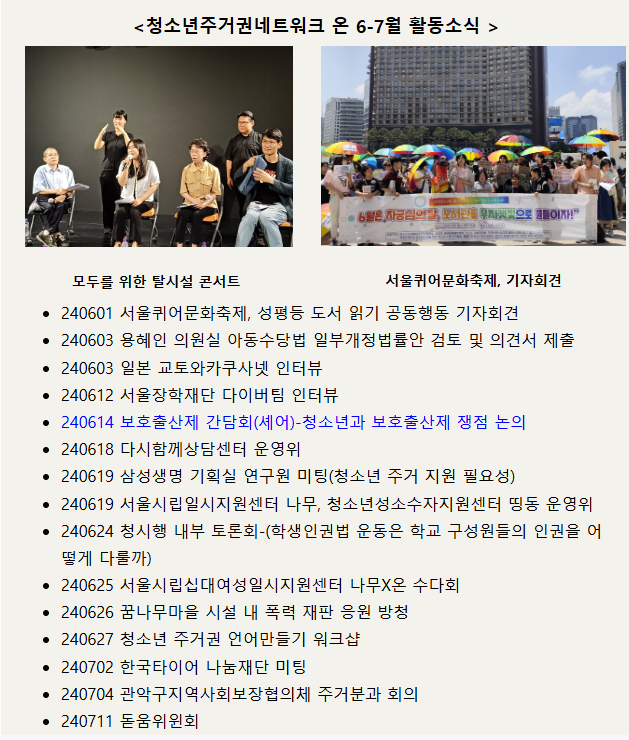 <청소년주거권네트워크 온 6-7월 활동소식 >

6월은, 자긍심의 달, 도서관을 무지갯빛으로 물들이자!

모두를 위한 탈시설 콘서트

서울퀴어문화축제, 기자회견

- 240601 서울퀴어문화축제, 성평등 도서 읽기 공동행동 기자회견
- 240603 용혜인 의원실 아동수당법 일부개정법률안 검토 및 의견서 제출
- 240603 일본 교토와카쿠사넷 인터뷰
- 240612 서울장학재단 다이버팀 인터뷰
- 240614 보호출산제 간담회(셰어)-청소년과 보호출산제 쟁점 논의
- 240618 다시함께상담센터 운영위
- 240619 삼성생명 기획실 연구원 미팅(청소년 주거 지원 필요성)
- 240619 서울시립일시지원센터 나무, 청소년성소수자지원센터 띵동 운영위
- 240624 청시행 내부 토론회-(학생인권법 운동은 학교 구성원들의 인권을 어떻게 다룰까)
- 240625 서울시립십대여성일시지원센터 나무X온 수다회
- 240626 꿈나무마을 시설 내 폭력 재판 응원 방청
- 240627 청소년 주거권 언어만들기 워크샵
- 240702 한국타이어 나눔재단 미팅
- 240704 관악구지역사회보장협의체 주거분과 회의
- 240711 돋움위원회